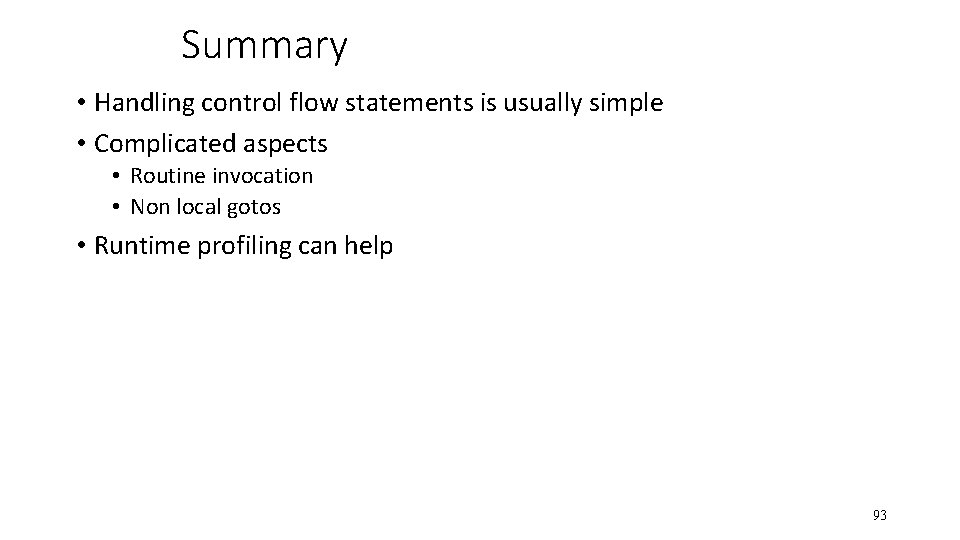 Summary

• Handling control flow statements is usually simple
• Complicated aspects
  • Routine invocation
  • Non local gotos
• Runtime profiling can help

93